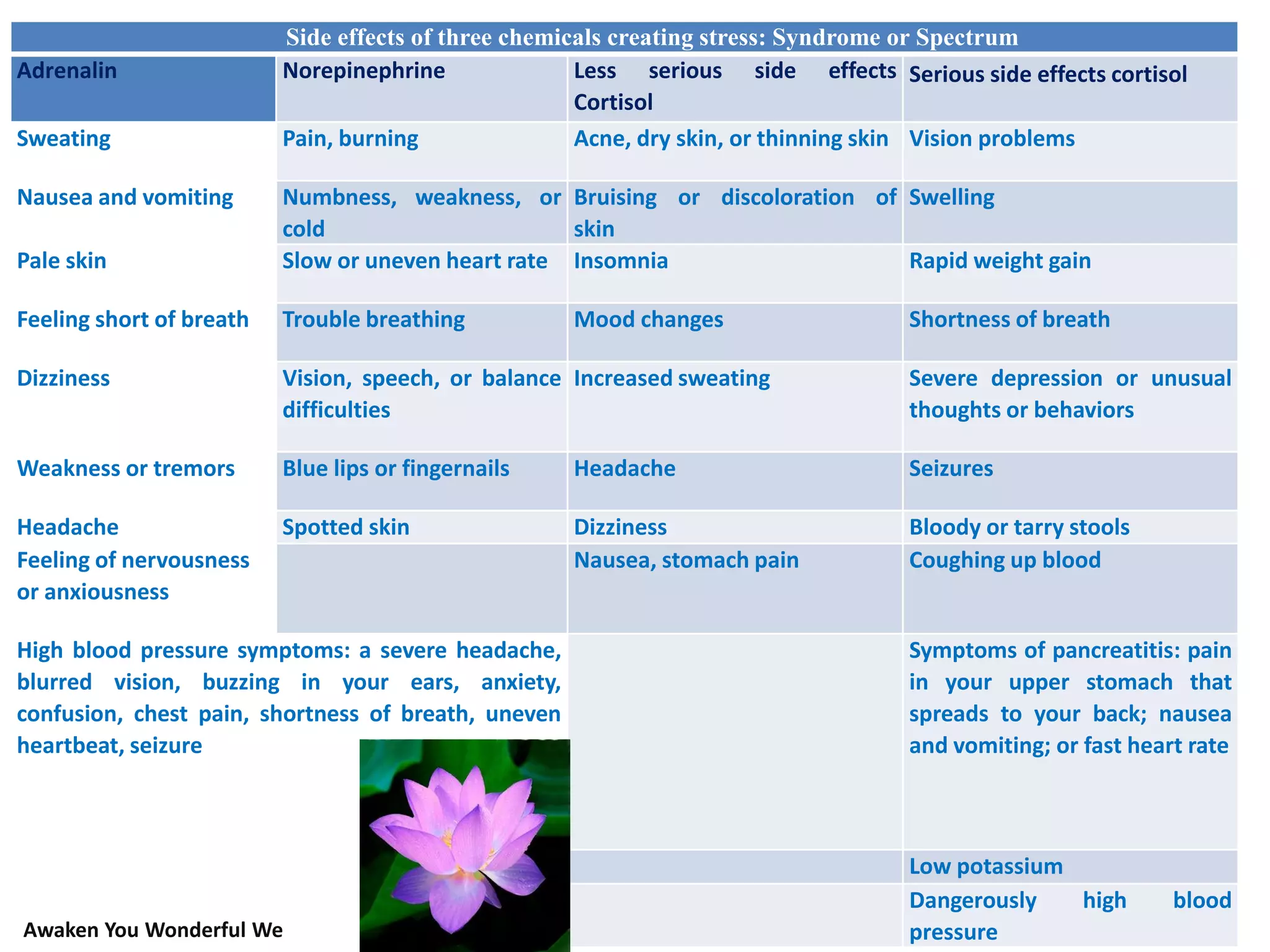 Side effects of three chemicals creating stress: Syndrome or Spectrum

| Adrenalin | Norepinephrine | Less serious side effects Cortisol | Serious side effects cortisol |
|---|---|---|---|
| Sweating | Pain, burning | Acne, dry skin, or thinning skin | Vision problems |
| Nausea and vomiting | Numbness, weakness, or cold | Bruising or discoloration of skin | Swelling |
| Pale skin | Slow or uneven heart rate | Insomnia | Rapid weight gain |
| Feeling short of breath | Trouble breathing | Mood changes | Shortness of breath |
| Dizziness | Vision, speech, or balance difficulties | Increased sweating | Severe depression or unusual thoughts or behaviors |
| Weakness or tremors | Blue lips or fingernails | Headache | Seizures |
| Headache | Spotted skin | Dizziness | Bloody or tarry stools |
| Feeling of nervousness or anxiousness | | Nausea, stomach pain | Coughing up blood |
| High blood pressure symptoms: a severe headache, blurred vision, buzzing in your ears, anxiety, confusion, chest pain, shortness of breath, uneven heartbeat, seizure | | | Symptoms of pancreatitis: pain in your upper stomach that spreads to your back; nausea and vomiting; or fast heart rate |
| | | | Low potassium |
| | | | Dangerously high blood pressure |

Awaken You Wonderful We